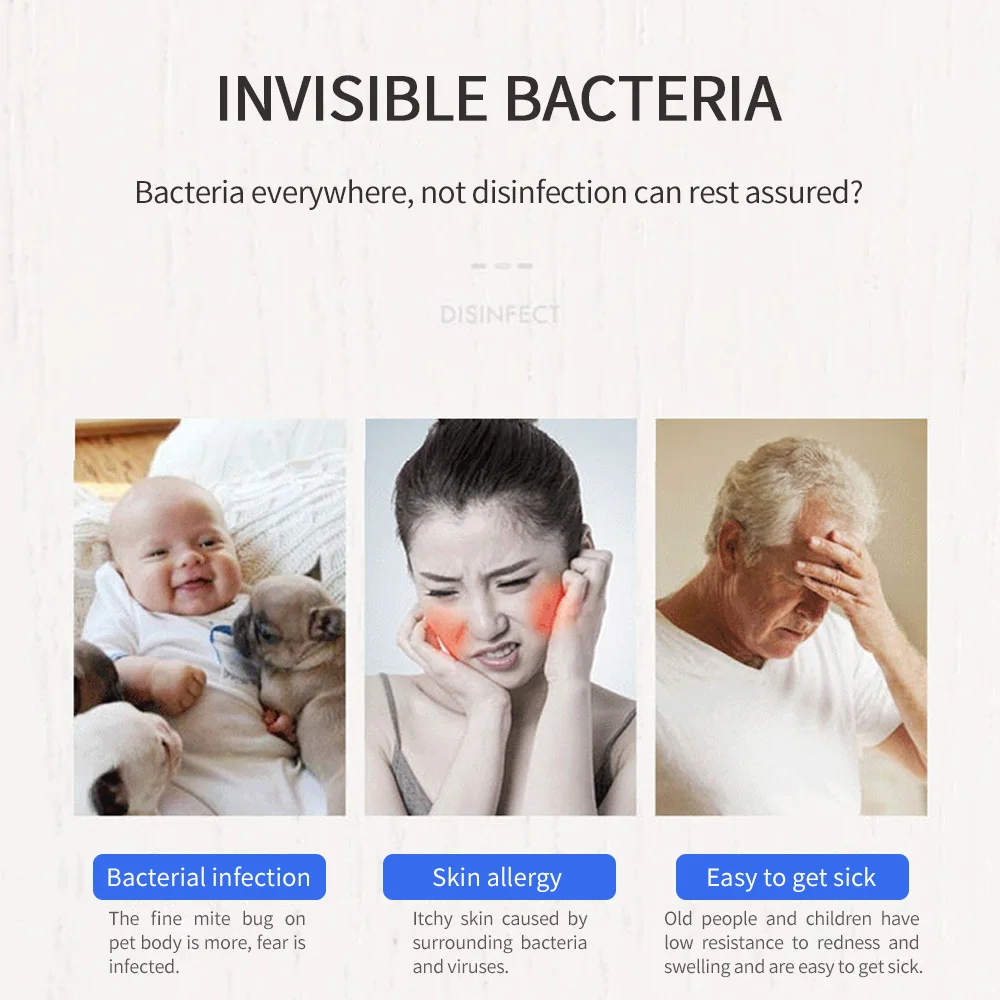 INVISIBLE BACTERIA

Bacteria everywhere, not disinfection can rest assured?

DISINFECT

Bacterial infection

The fine mite bug on pet body is more, fear is infected.

Skin allergy

Itchy skin caused by surrounding bacteria and viruses.

Easy to get sick

Old people and children have low resistance to redness and swelling and are easy to get sick.